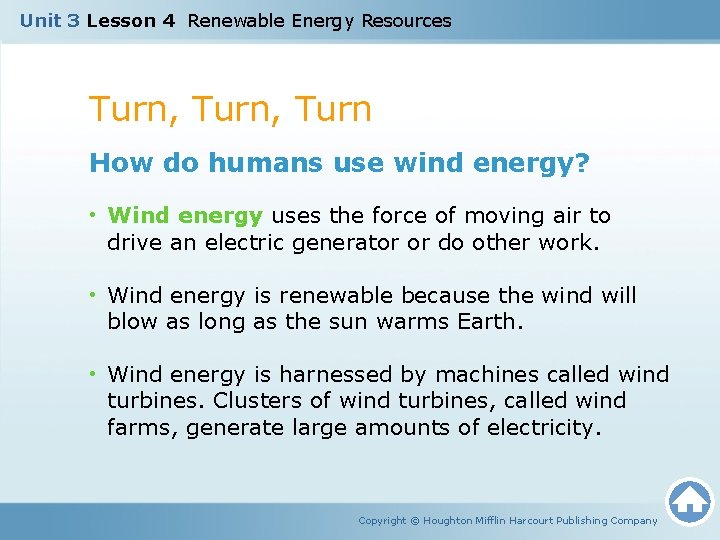 Unit 3 Lesson 4 Renewable Energy Resources

Turn, Turn, Turn

How do humans use wind energy?

• Wind energy uses the force of moving air to drive an electric generator or do other work.

• Wind energy is renewable because the wind will blow as long as the sun warms Earth.

• Wind energy is harnessed by machines called wind turbines. Clusters of wind turbines, called wind farms, generate large amounts of electricity.

Copyright © Houghton Mifflin Harcourt Publishing Company